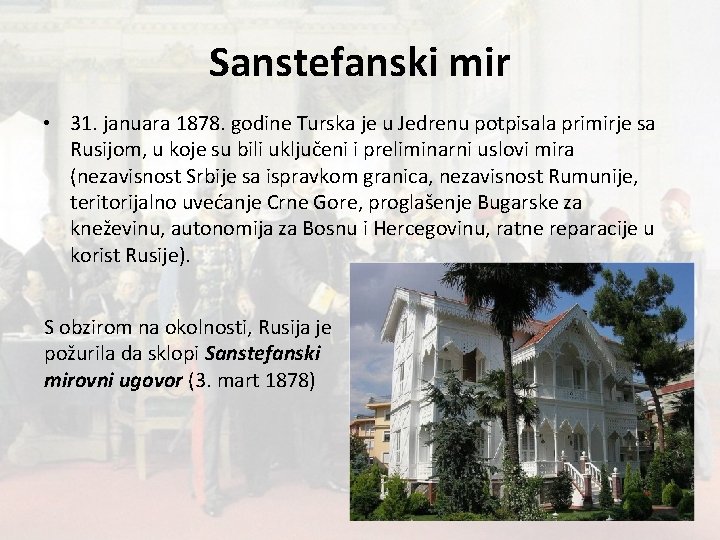 Sanstefanski mir

• 31. januara 1878. godine Turska je u Jedrenu potpisala primirje sa Rusijom, u koje su bili uključeni i preliminarni uslovi mira (nezavisnost Srbije sa ispravkom granica, nezavisnost Rumunije, teritorijalno uvećanje Crne Gore, proglašenje Bugarske za kneževinu, autonomija za Bosnu i Hercegovinu, ratne reparacije u korist Rusije).

S obzirom na okolnosti, Rusija je požurila da sklopi Sanstefanski mirovni ugovor (3. mart 1878)